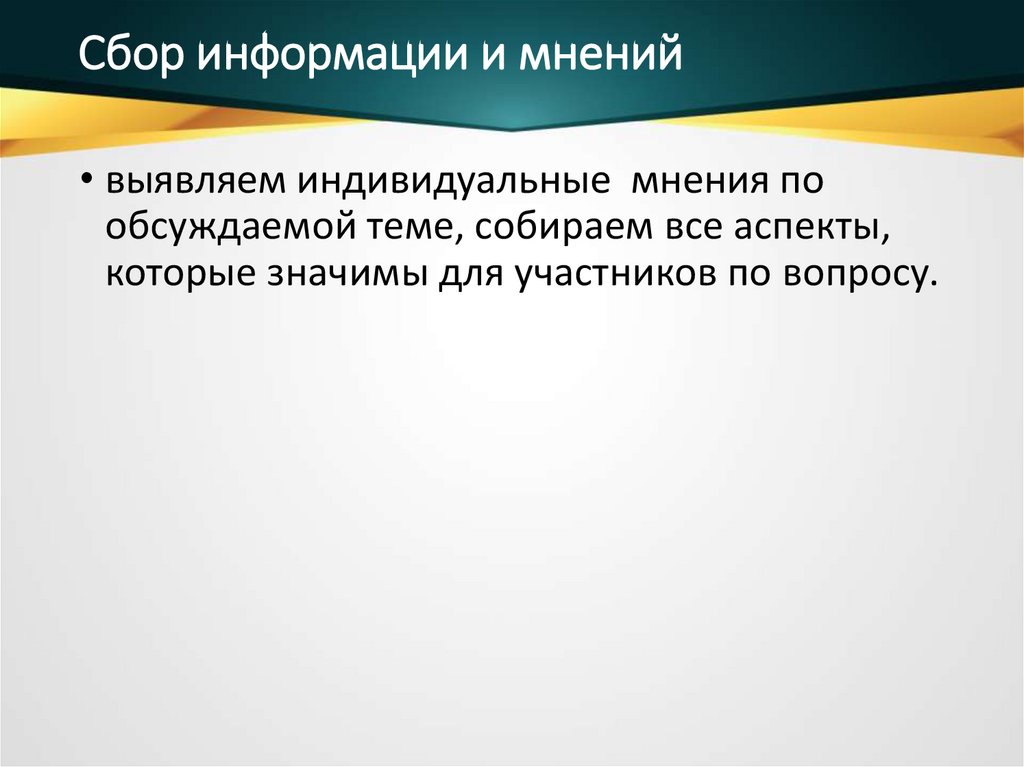 Сбор информации и мнений

• выявляем индивидуальные мнения по обсуждаемой теме, собираем все аспекты, которые значимы для участников по вопросу.